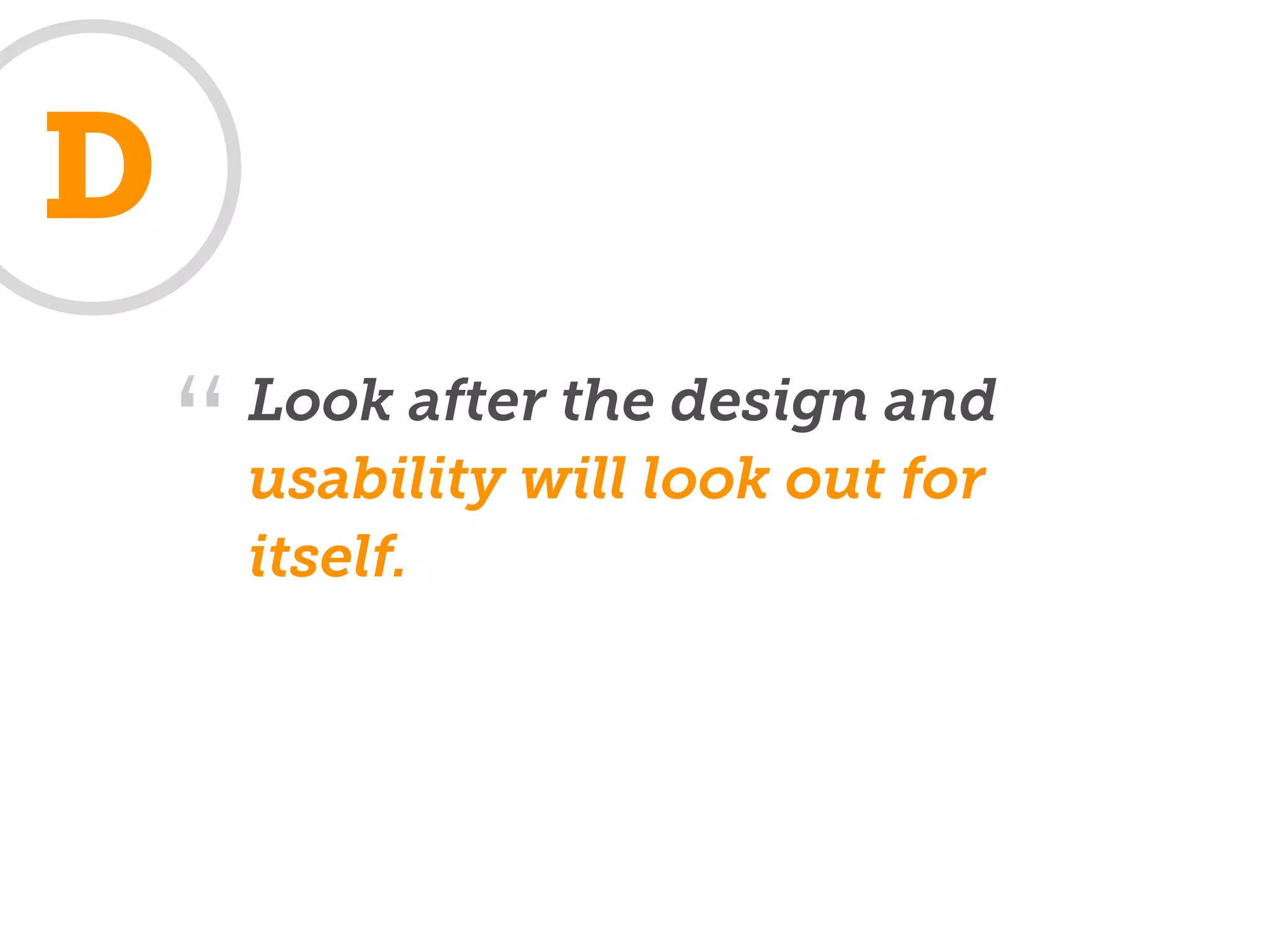 D

“ Look after the design and usability will look out for itself.